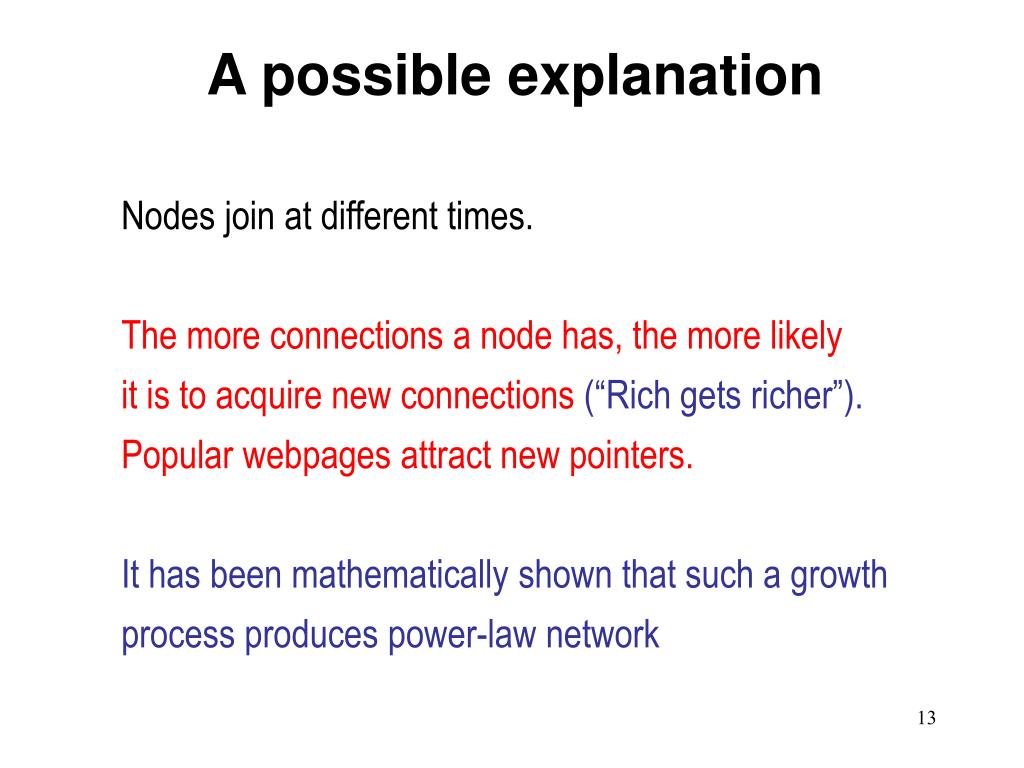 A possible explanation

Nodes join at different times.

The more connections a node has, the more likely it is to acquire new connections (“Rich gets richer”). Popular webpages attract new pointers.

It has been mathematically shown that such a growth process produces power-law network

13